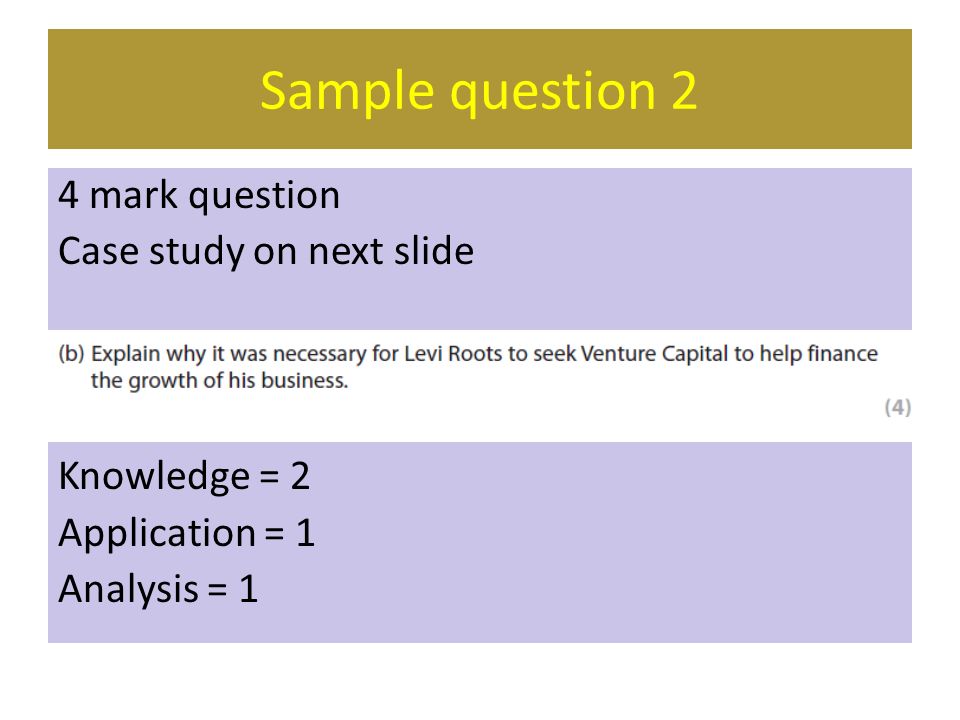 Sample question 2

4 mark question
Case study on next slide

(b) Explain why it was necessary for Levi Roots to seek Venture Capital to help finance the growth of his business.

(4)

Knowledge = 2
Application = 1
Analysis = 1